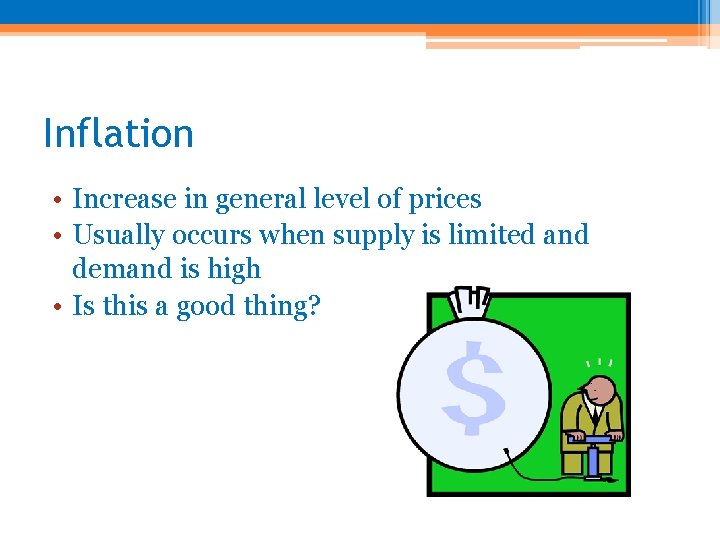 Inflation

• Increase in general level of prices
• Usually occurs when supply is limited and demand is high
• Is this a good thing?

$